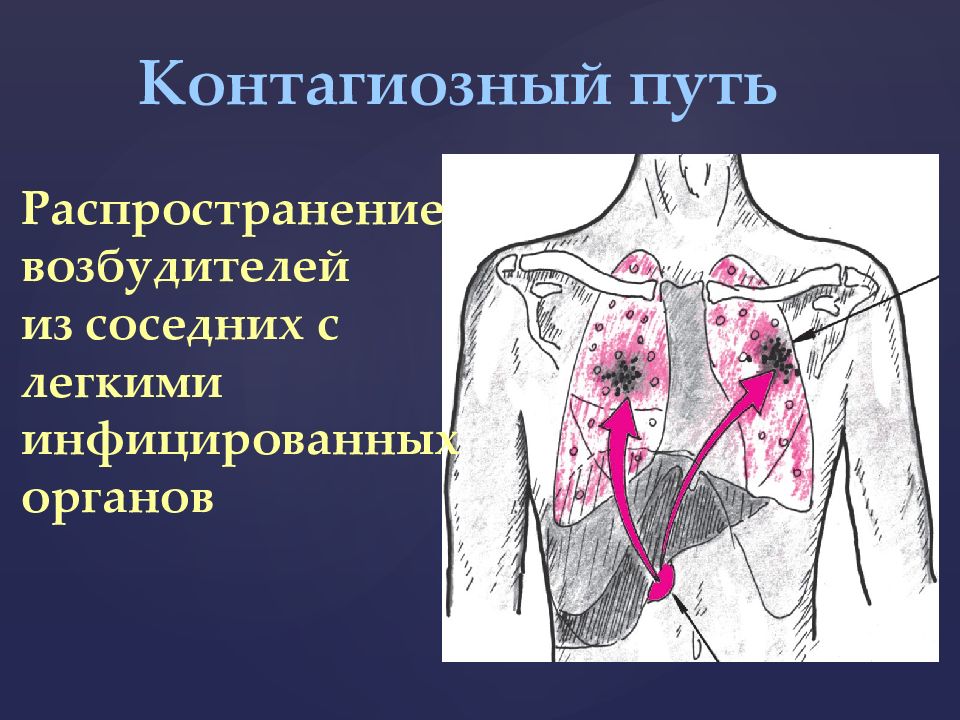 Контагиозный путь

Распространение возбудителей из соседних с легкими инфицированных органов